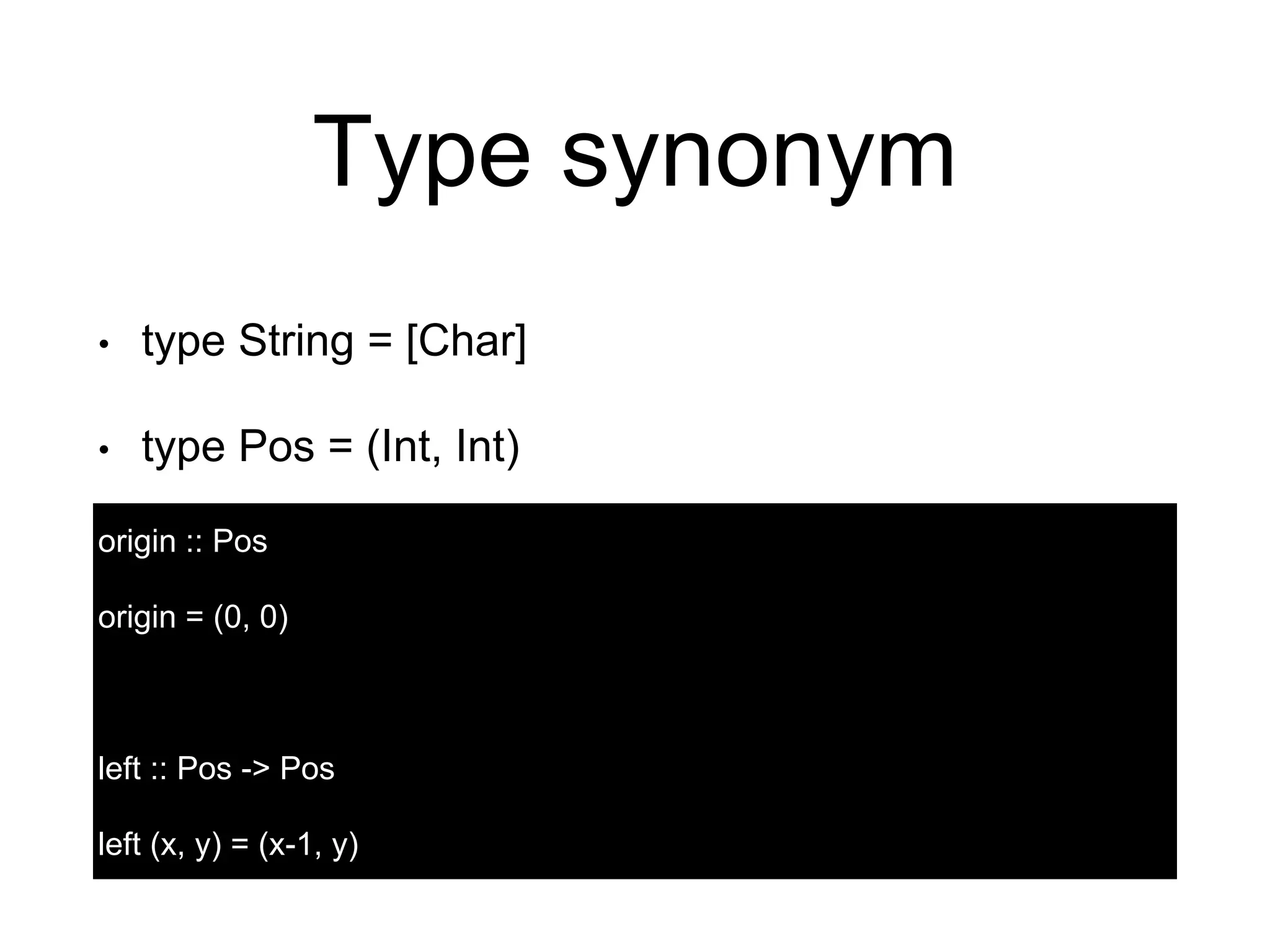 Type synonym

• type String = [Char]

• type Pos = (Int, Int)

origin :: Pos

origin = (0, 0)

left :: Pos -> Pos

left (x, y) = (x-1, y)